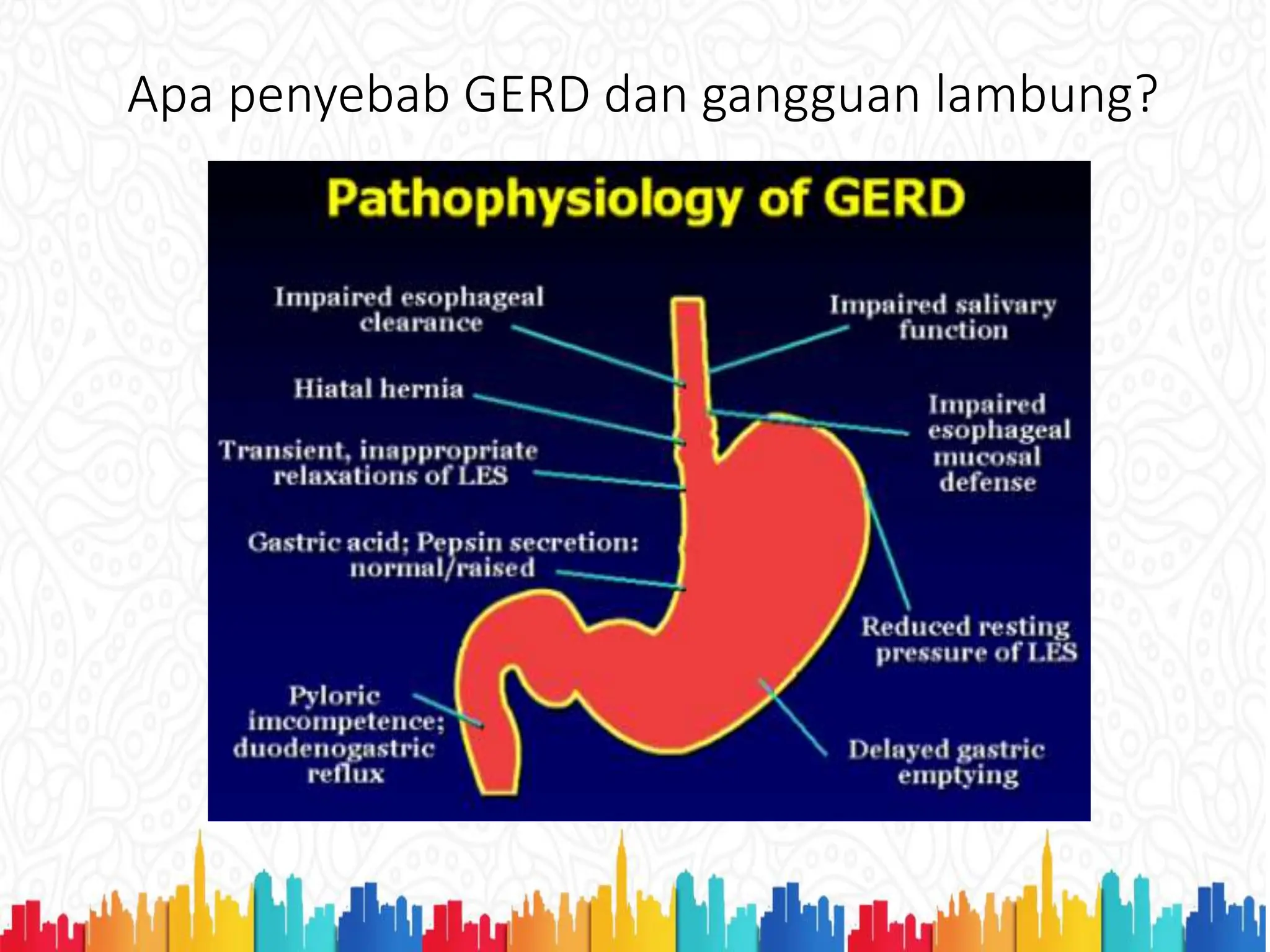 Apa penyebab GERD dan gangguan lambung?

Pathophysiology of GERD

Impaired esophageal clearance

Hiatal hernia

Transient, inappropriate relaxations of LES

Gastric acid; Pepsin secretion: normal/raised

Pyloric imcompetence; duodenogastric reflux

Impaired salivary function

Impaired esophageal mucosal defense

Reduced resting pressure of LES

Delayed gastric emptying